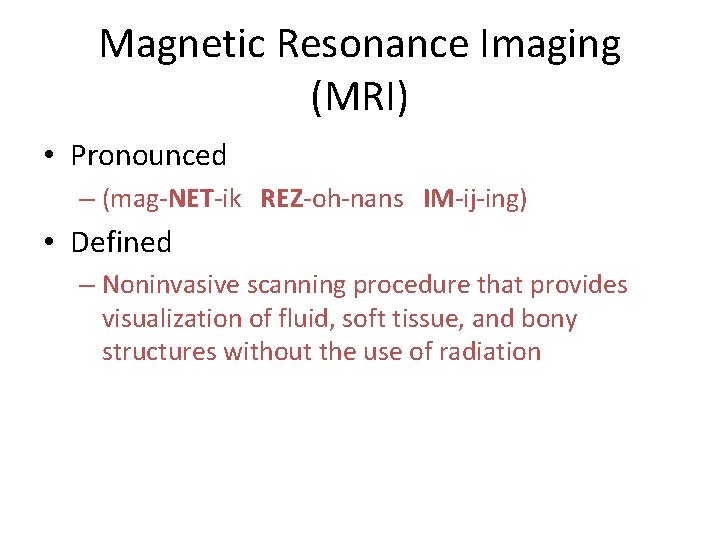 Magnetic Resonance Imaging (MRI)

• Pronounced
– (mag-NET-ik REZ-oh-nans IM-ij-ing)

• Defined
– Noninvasive scanning procedure that provides visualization of fluid, soft tissue, and bony structures without the use of radiation